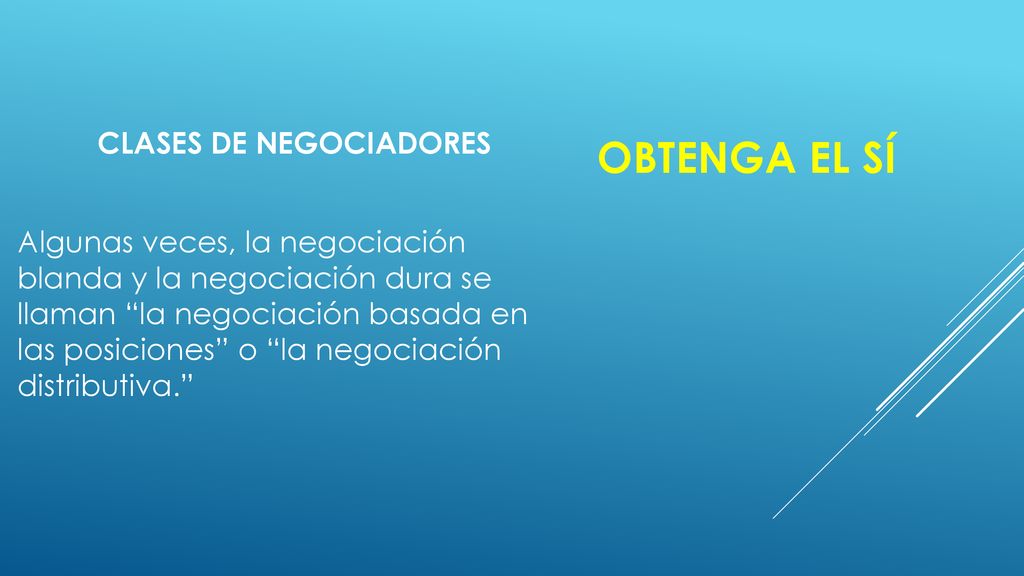 CLASES DE NEGOCIADORES

Algunas veces, la negociación blanda y la negociación dura se llaman “la negociación basada en las posiciones” o “la negociación distributiva.”

OBTENGA EL SÍ